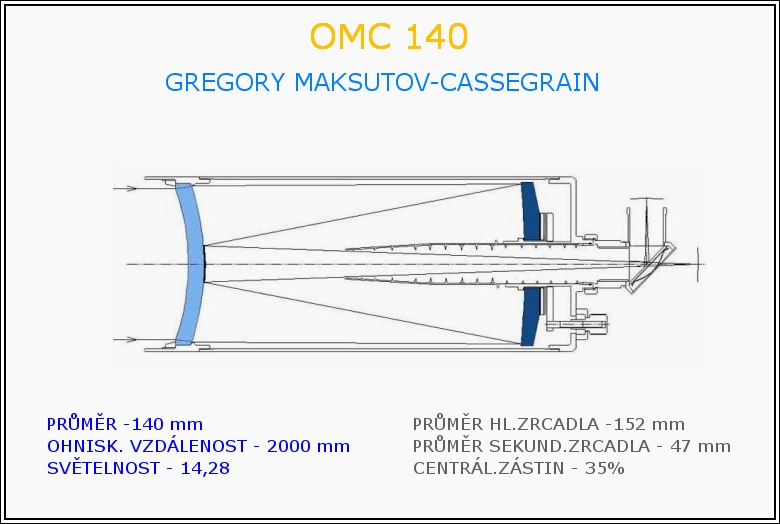 OMC 140

GREGORY MAKSUTOV-CASSEGRAIN

PRŮMĚR -140 mm
OHNISK. VZDÁLENOST - 2000 mm
SVĚTELNOST - 14,28

PRŮMĚR HL.ZRCADLA -152 mm
PRŮMĚR SEKUND.ZRCADLA - 47 mm
CENTRÁL.ZÁSTIN - 35%